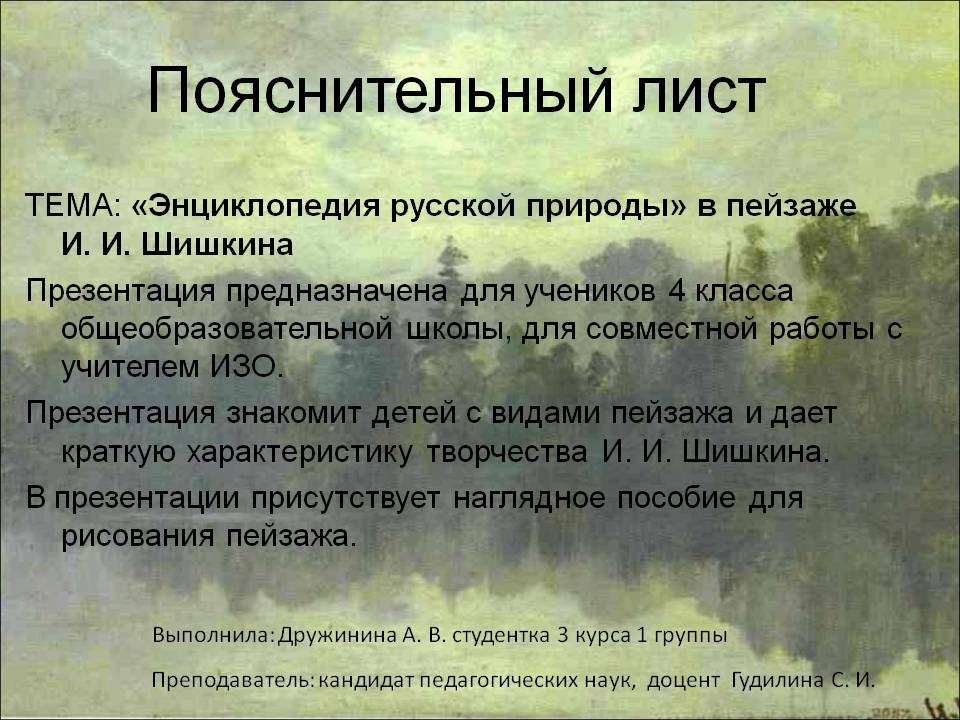 Пояснительный лист

ТЕМА: «Энциклопедия русской природы» в пейзаже И. И. Шишкина

Презентация предназначена для учеников 4 класса общеобразовательной школы, для совместной работы с учителем ИЗО.

Презентация знакомит детей с видами пейзажа и дает краткую характеристику творчества И. И. Шишкина.

В презентации присутствует наглядное пособие для рисования пейзажа.

Выполнила: Дружинина А. В. студентка 3 курса 1 группы

Преподаватель: кандидат педагогических наук, доцент Гудилина С. И.